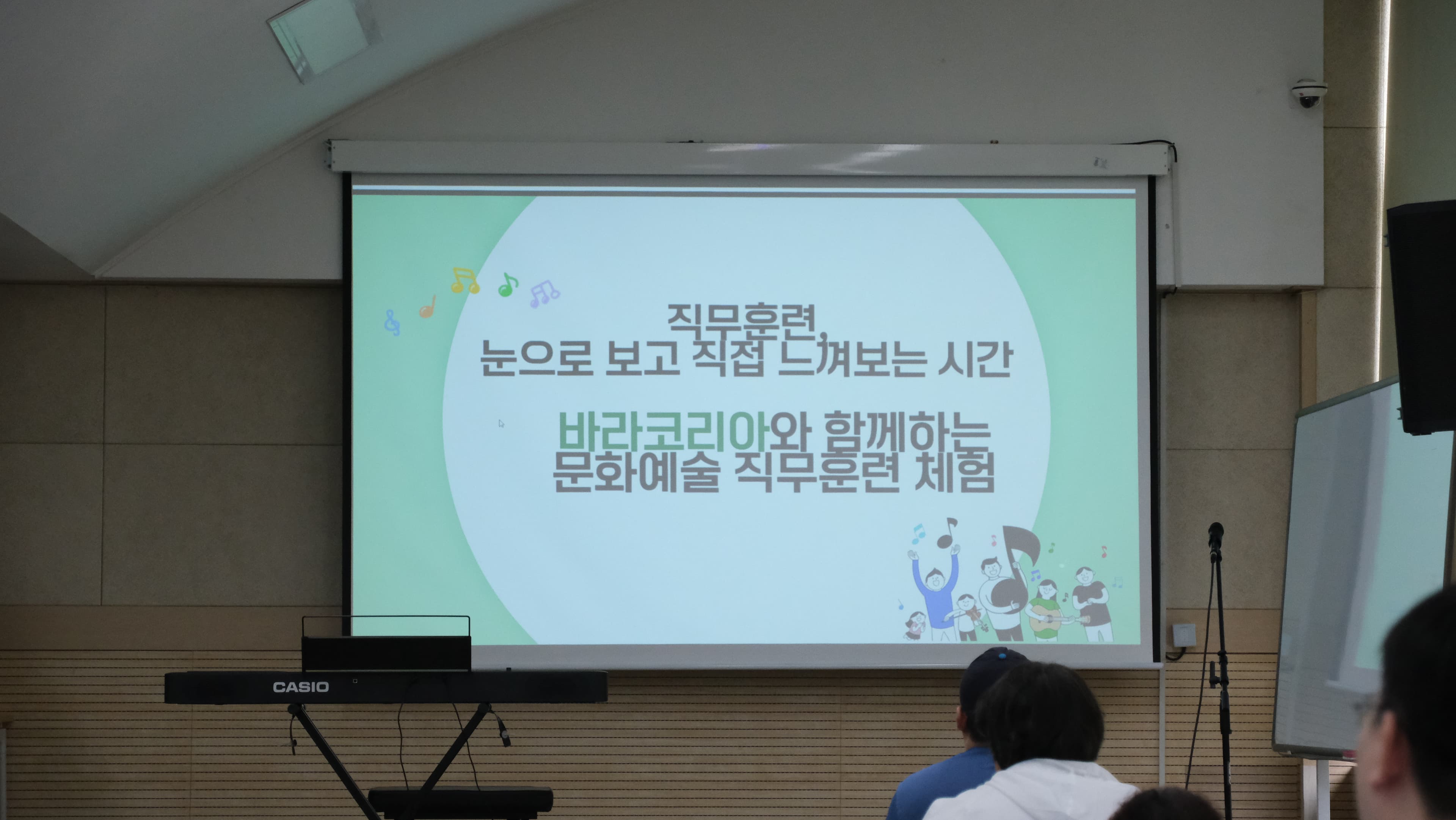 직무훈련,
눈으로 보고 직접 느껴보는 시간

바라코리아와 함께하는
문화예술 직무훈련 체험

CASIO